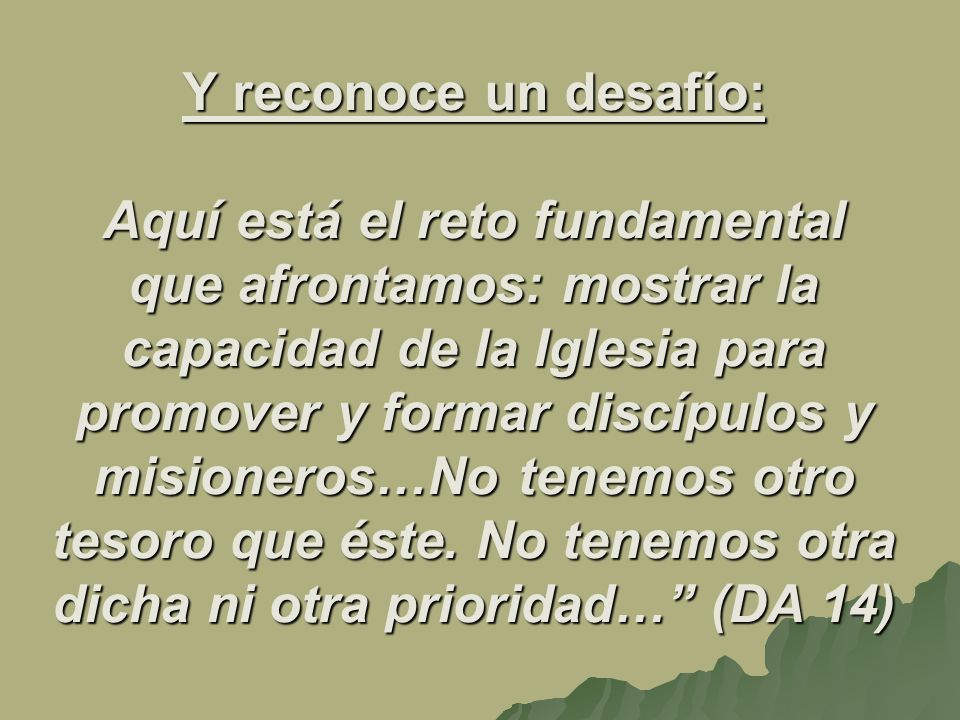 Y reconoce un desafío:

Aquí está el reto fundamental que afrontamos: mostrar la capacidad de la Iglesia para promover y formar discípulos y misioneros…No tenemos otro tesoro que éste. No tenemos otra dicha ni otra prioridad…” (DA 14)